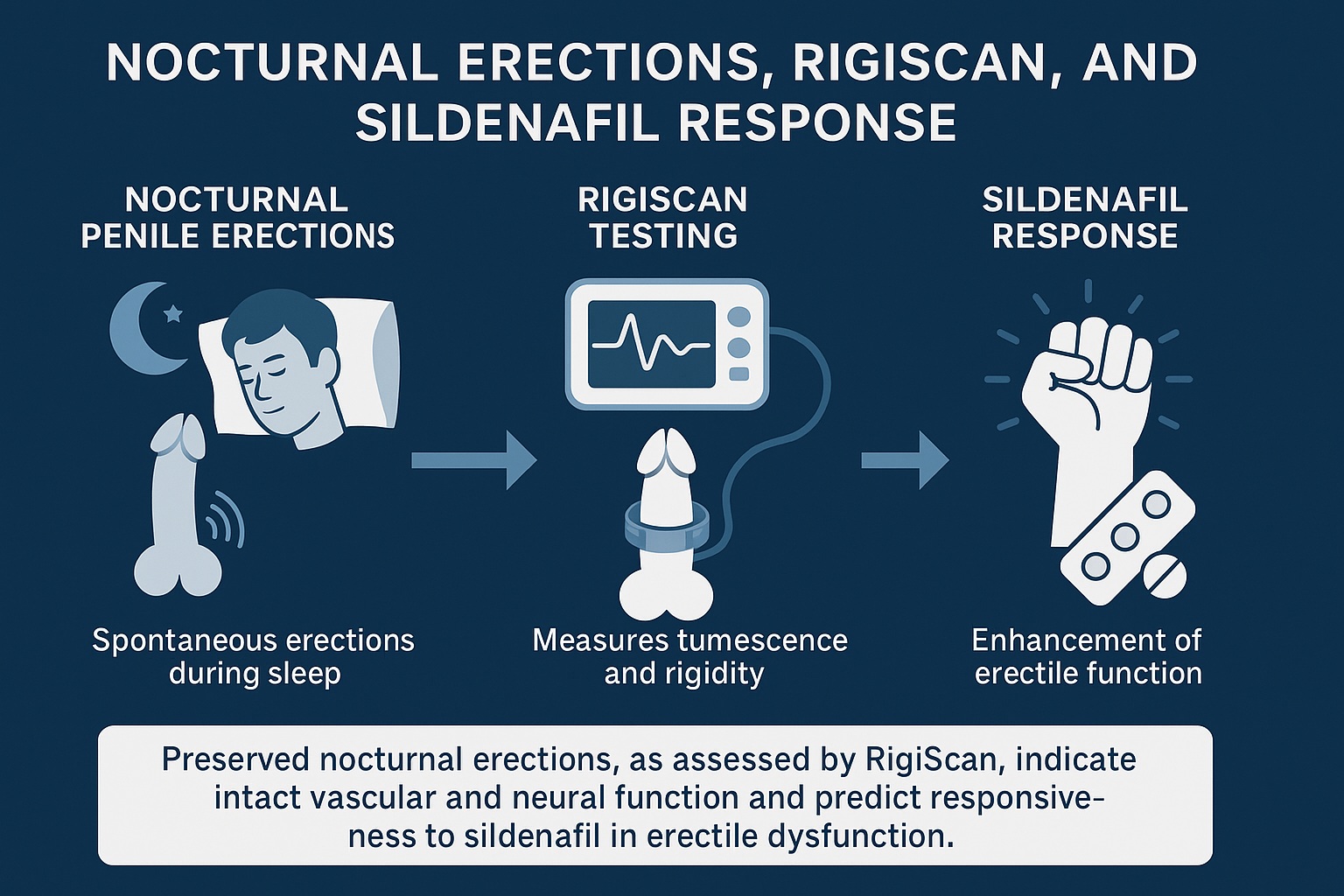 NOCTURNAL ERECTIONS, RIGISCAN, AND SILDENAFIL RESPONSE

NOCTURNAL PENILE ERECTIONS

Spontaneous erections during sleep

RIGISCAN TESTING

Measures tumescence and rigidity

SILDENAFIL RESPONSE

Enhancement of erectile function

Preserved nocturnal erections, as assessed by RigiScan, indicate intact vascular and neural function and predict responsiveness to sildenafil in erectile dysfunction.